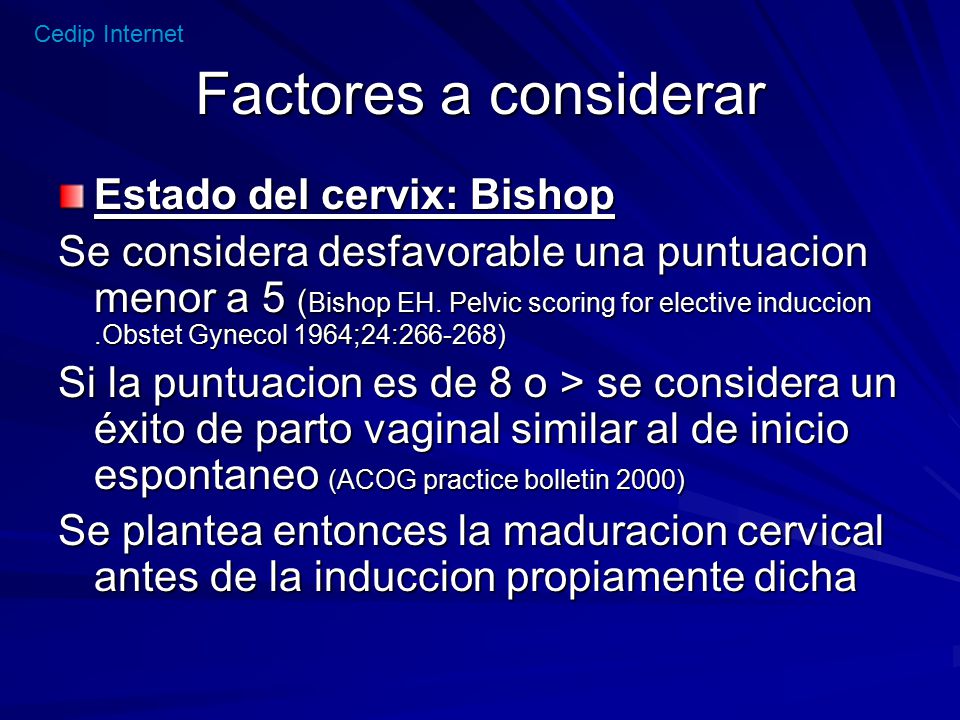 Cedip Internet

Factores a considerar

Estado del cervix: Bishop

Se considera desfavorable una puntuacion menor a 5 (Bishop EH. Pelvic scoring for elective induccion .Obstet Gynecol 1964;24:266-268)

Si la puntuacion es de 8 o > se considera un éxito de parto vaginal similar al de inicio espontaneo (ACOG practice bolletin 2000)

Se plantea entonces la maduracion cervical antes de la induccion propiamente dicha